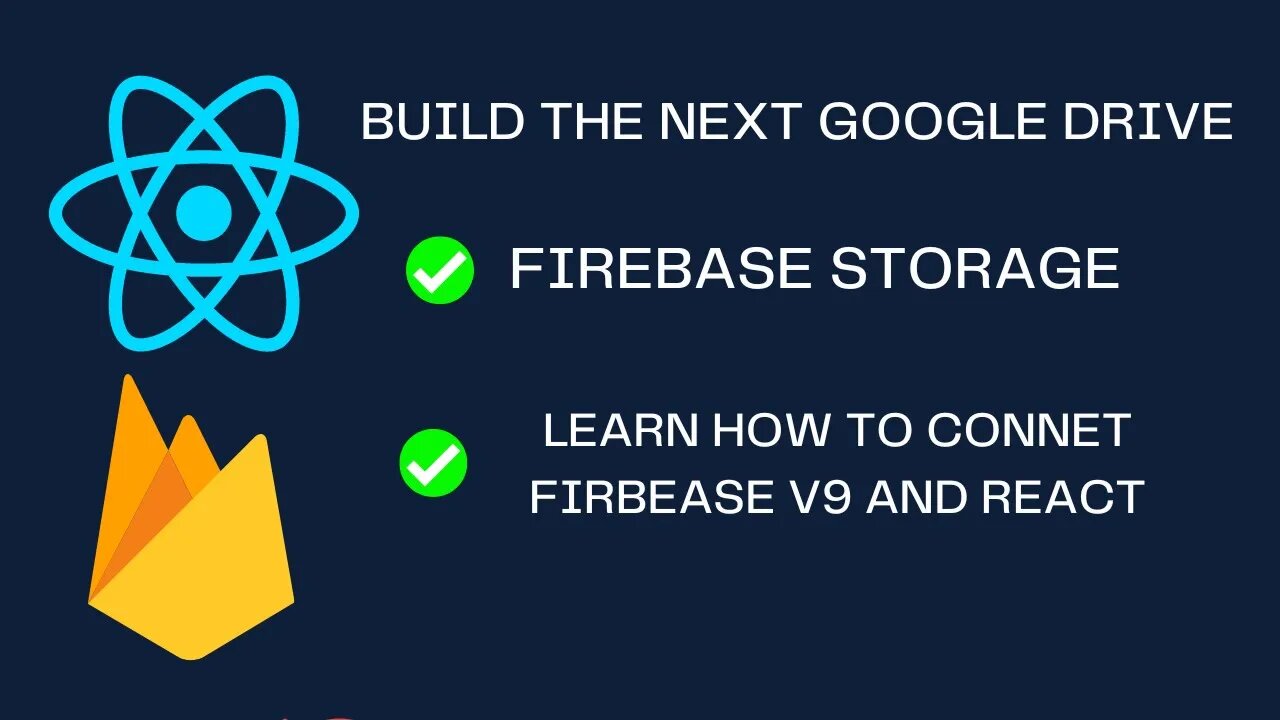 BUILD THE NEXT GOOGLE DRIVE

FIREBASE STORAGE

LEARN HOW TO CONNET FIRBEASE V9 AND REACT